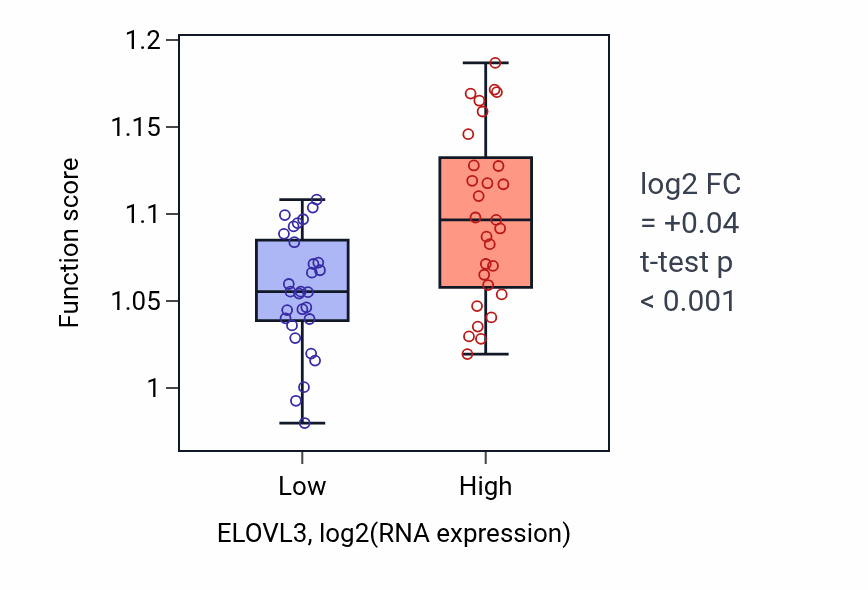 Function score

1.2
1.15
1.1
1.05
1

Low
High

ELOVL3, log2(RNA expression)

log2 FC
= +0.04
t-test p
< 0.001